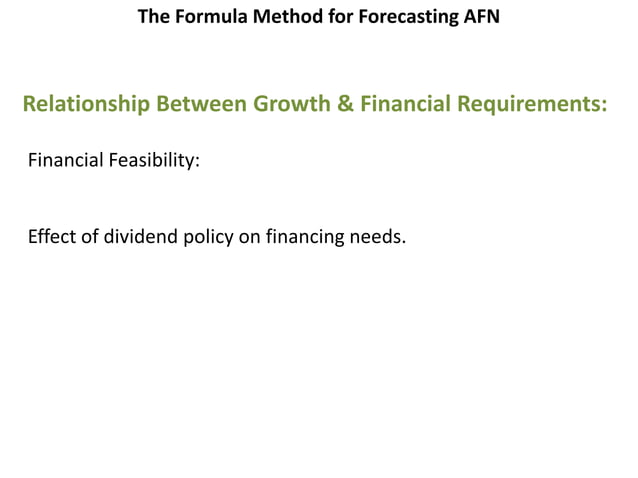 The Formula Method for Forecasting AFN

Relationship Between Growth & Financial Requirements:

Financial Feasibility:

Effect of dividend policy on financing needs.